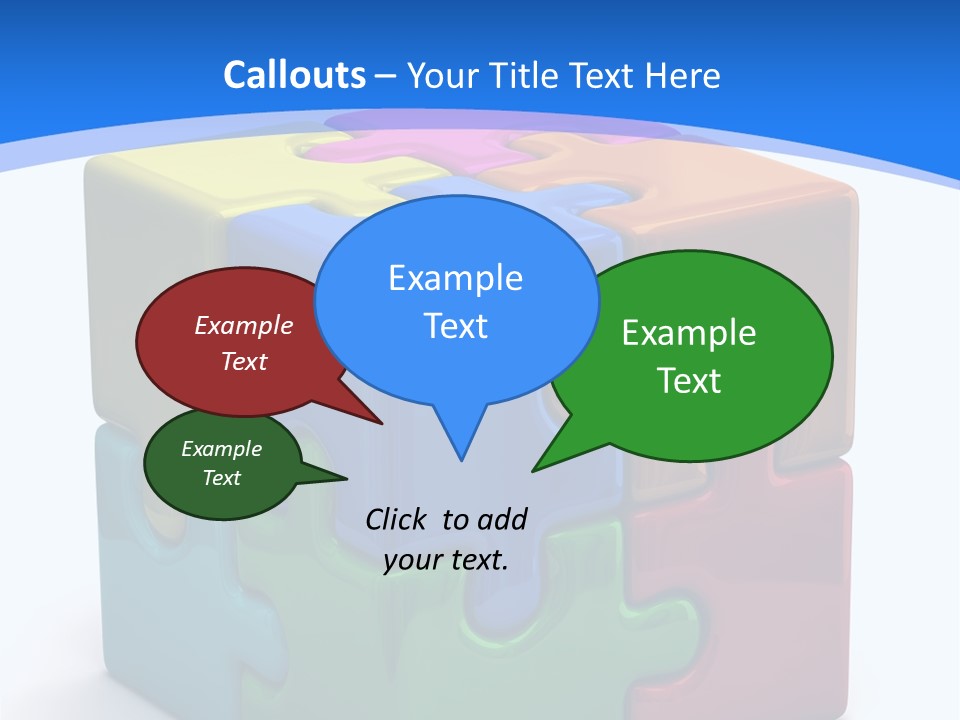 Callouts – Your Title Text Here

Example Text

Example Text

Example Text

Example Text

Click to add your text.